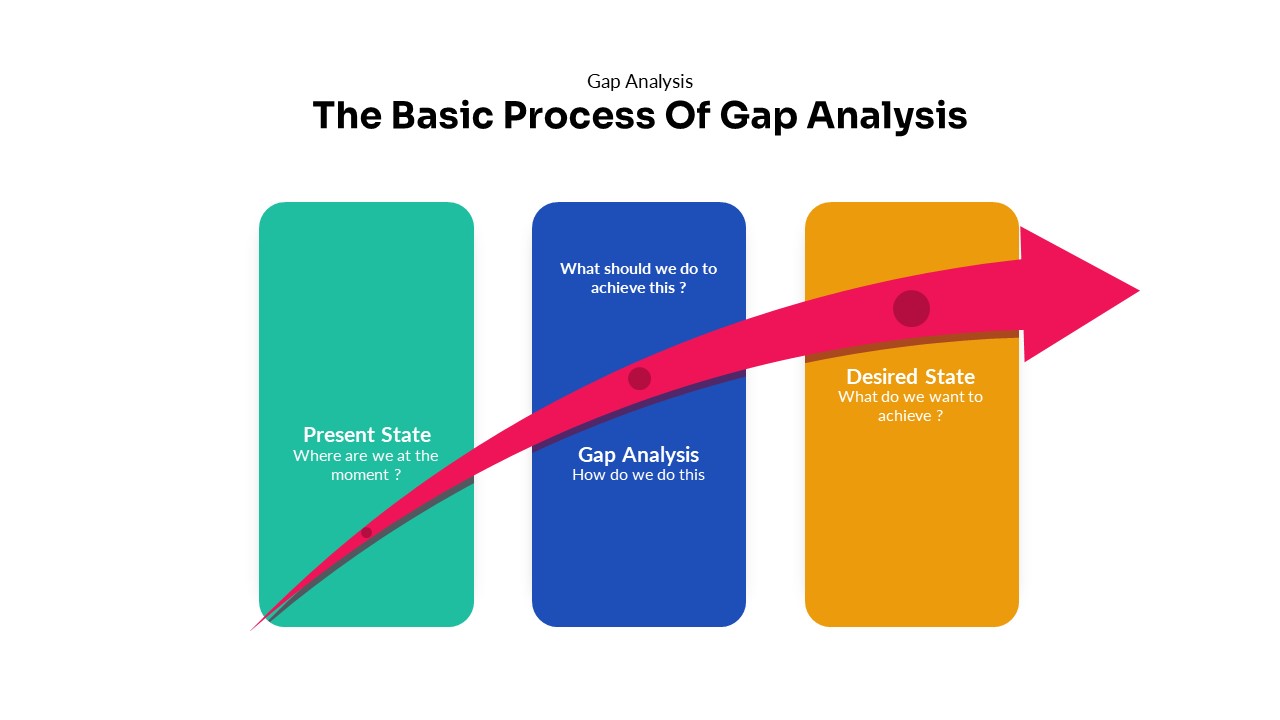 Gap Analysis

The Basic Process Of Gap Analysis

Present State
Where are we at the moment ?

What should we do to achieve this ?

Gap Analysis
How do we do this

Desired State
What do we want to achieve ?